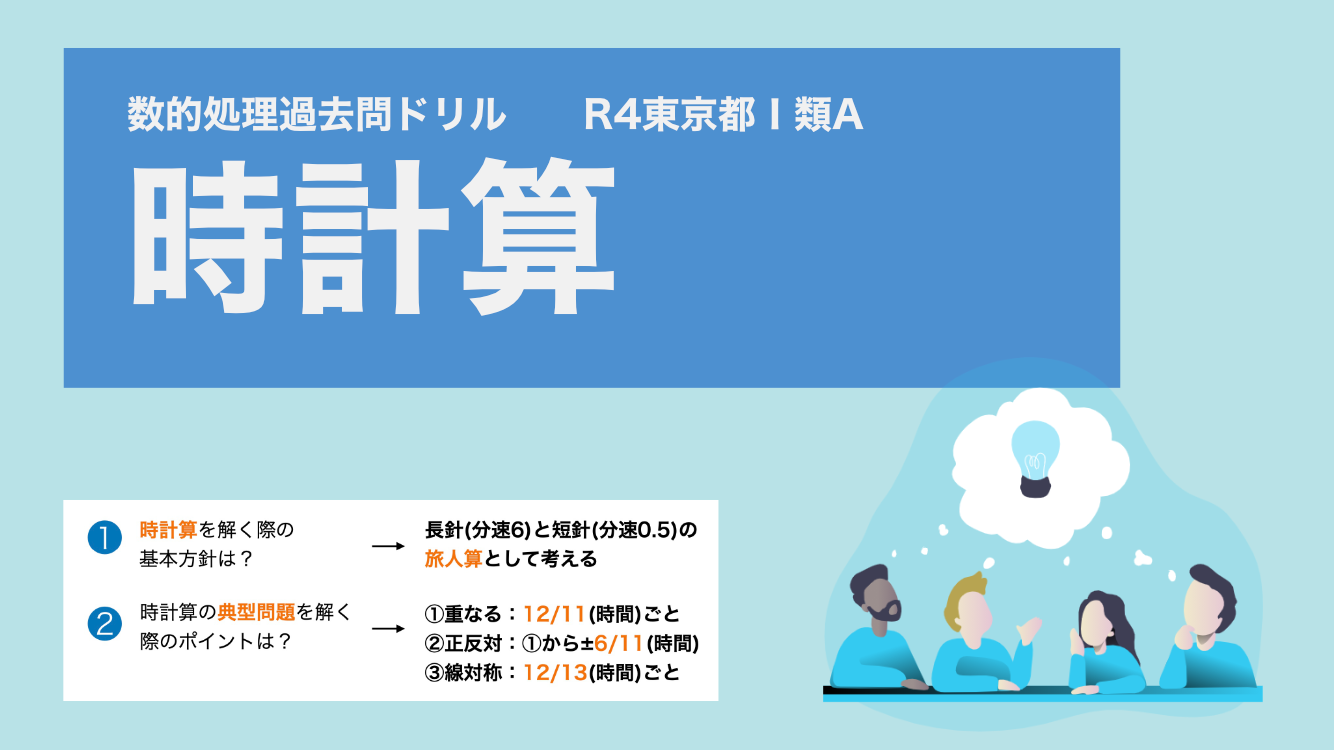 数的処理過去問ドリル　R4東京都Ⅰ類A

時計算

❶ 時計算を解く際の基本方針は？ → 長針(分速6)と短針(分速0.5)の旅人算として考える

❷ 時計算の典型問題を解く際のポイントは？ → ①重なる：12/11(時間)ごと
②正反対：①から±6/11(時間)
③線対称：12/13(時間)ごと